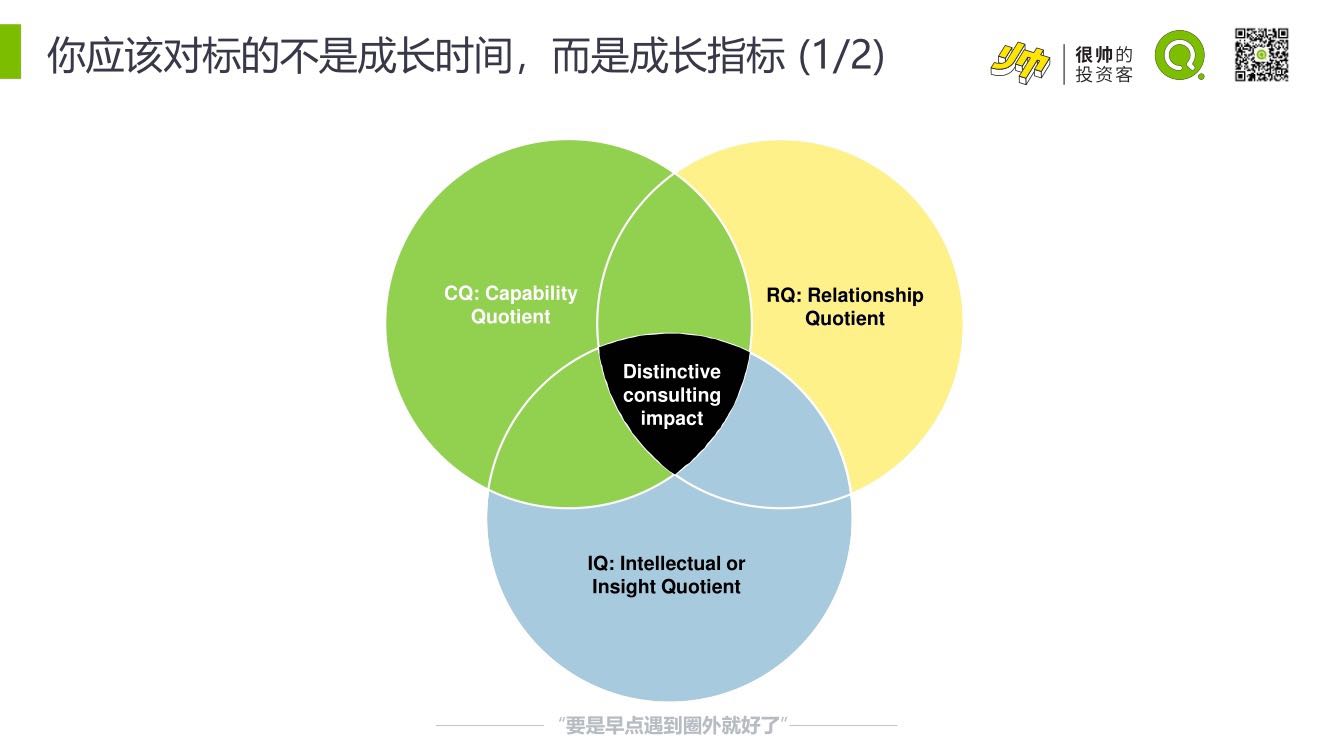 你应该对标的不是成长时间，而是成长指标 (1/2)

帅 很帅的投资客

CQ: Capability Quotient

RQ: Relationship Quotient

Distinctive consulting impact

IQ: Intellectual or Insight Quotient

"要是早点遇到圈外就好了"